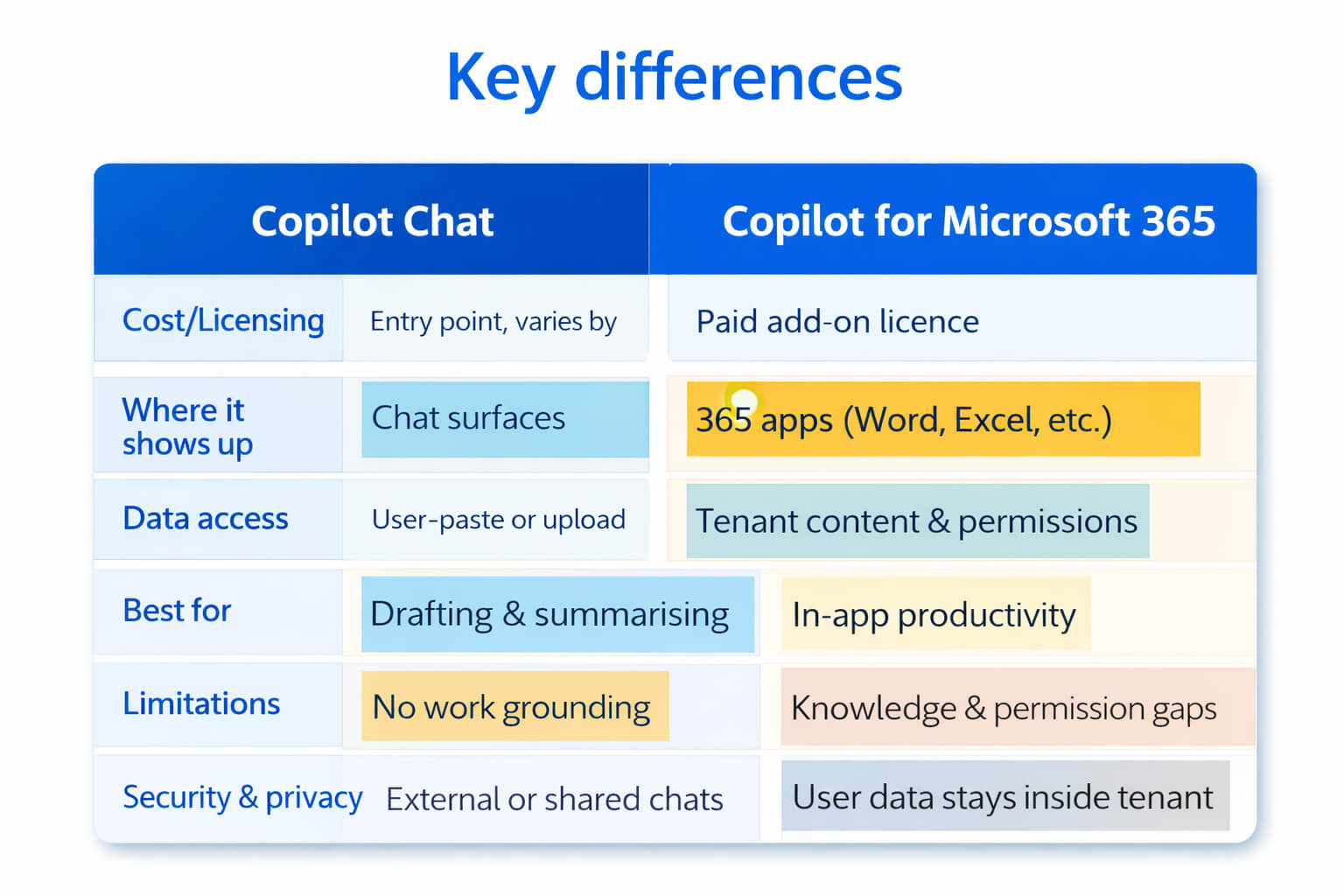 Key differences

| | Copilot Chat | Copilot for Microsoft 365 |
|---|---|---|
| Cost/Licensing | Entry point, varies by | Paid add-on licence |
| Where it shows up | Chat surfaces | 365 apps (Word, Excel, etc.) |
| Data access | User-paste or upload | Tenant content & permissions |
| Best for | Drafting & summarising | In-app productivity |
| Limitations | No work grounding | Knowledge & permission gaps |
| Security & privacy | External or shared chats | User data stays inside tenant |